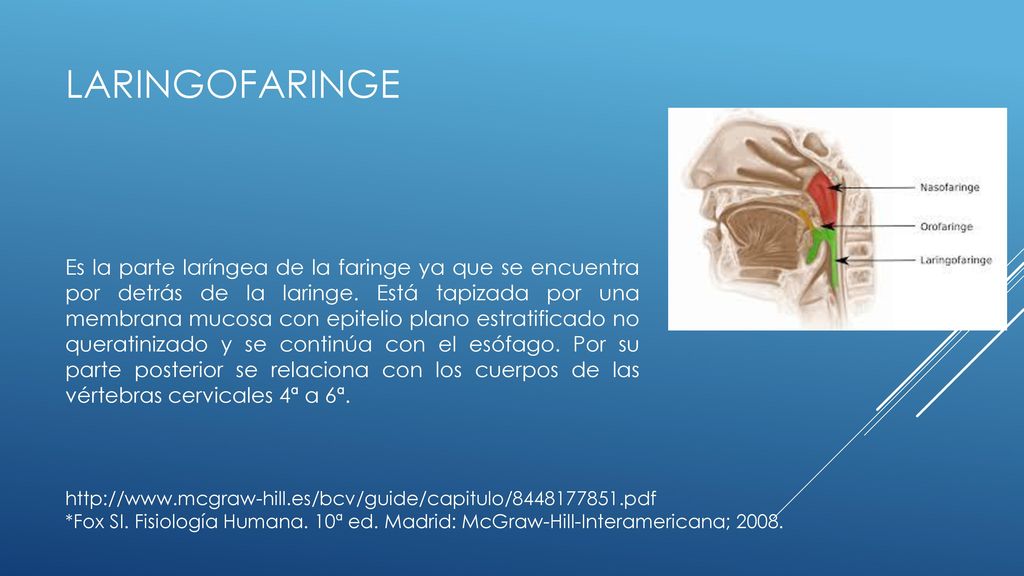 LARINGOFARINGE

Nasofaringe
Orofaringe
Laringofaringe

Es la parte laríngea de la faringe ya que se encuentra por detrás de la laringe. Está tapizada por una membrana mucosa con epitelio plano estratificado no queratinizado y se continúa con el esófago. Por su parte posterior se relaciona con los cuerpos de las vértebras cervicales 4ª a 6ª.

http://www.mcgraw-hill.es/bcv/guide/capitulo/8448177851.pdf
*Fox SI. Fisiología Humana. 10ª ed. Madrid: McGraw-Hill-Interamericana; 2008.